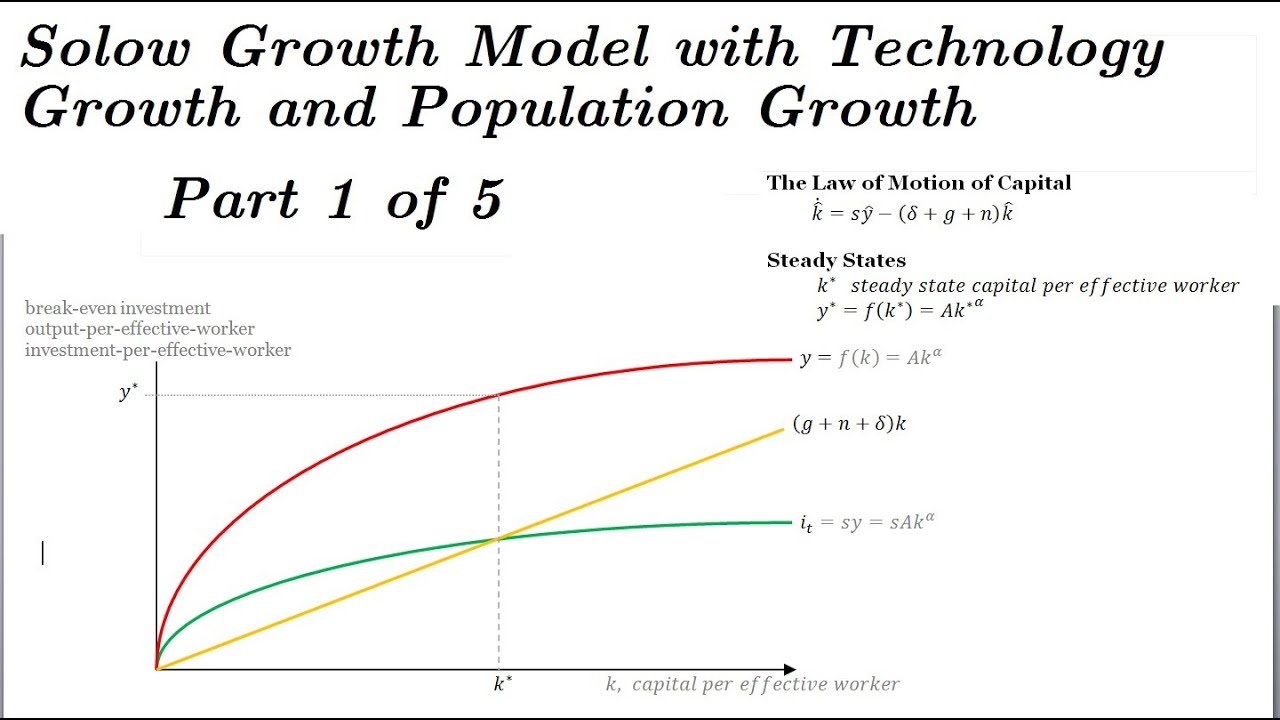 Solow Growth Model with Technology Growth and Population Growth

Part 1 of 5

The Law of Motion of Capital
$\dot{\hat{k}} = s\hat{y} - (\delta + g + n)\hat{k}$

Steady States
$k^*$ steady state capital per effective worker
$y^* = f(k^*) = Ak^{*\alpha}$

break-even investment
output-per-effective-worker
investment-per-effective-worker

$y^*$

$y = f(k) = Ak^{\alpha}$

$(g + n + \delta)k$

$i_t = sy = sAk^{\alpha}$

$k^*$

$k$, capital per effective worker